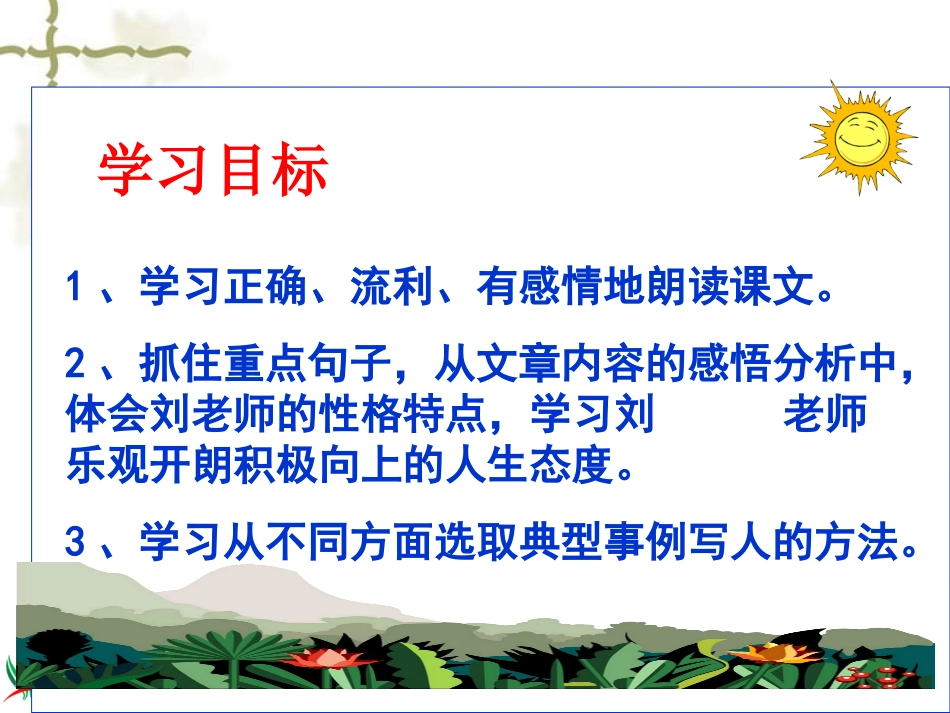 学习目标

1、学习正确、流利、有感情地朗读课文。

2、抓住重点句子，从文章内容的感悟分析中，体会刘老师的性格特点，学习刘　　老师乐观开朗积极向上的人生态度。

3、学习从不同方面选取典型事例写人的方法。